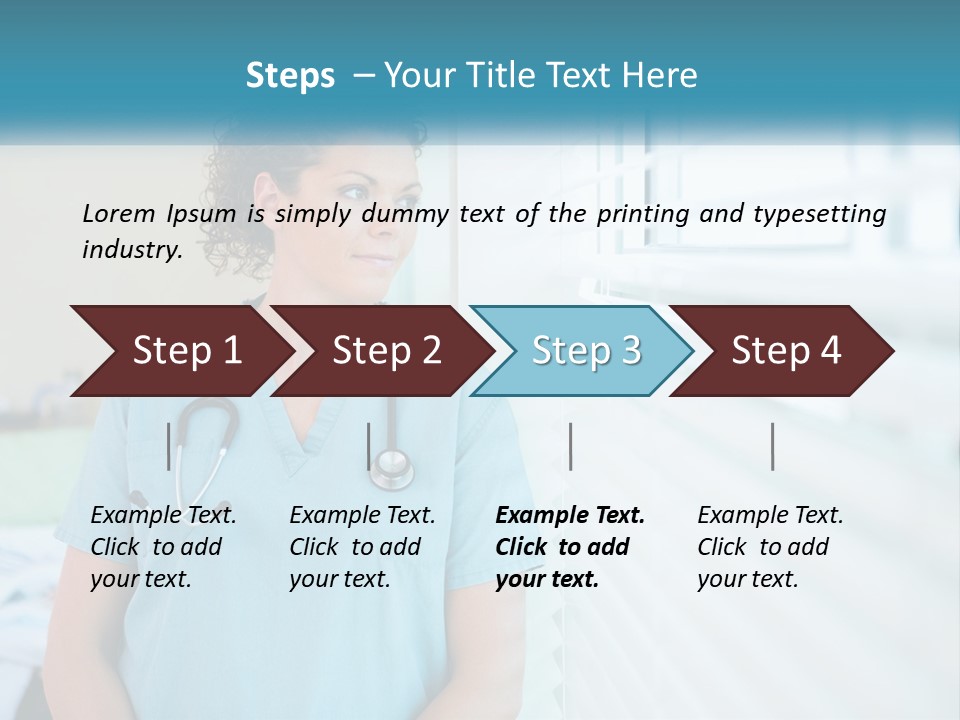 Steps – Your Title Text Here

Lorem Ipsum is simply dummy text of the printing and typesetting industry.

Step 1

Step 2

Step 3

Step 4

Example Text. Click to add your text.

Example Text. Click to add your text.

Example Text. Click to add your text.

Example Text. Click to add your text.